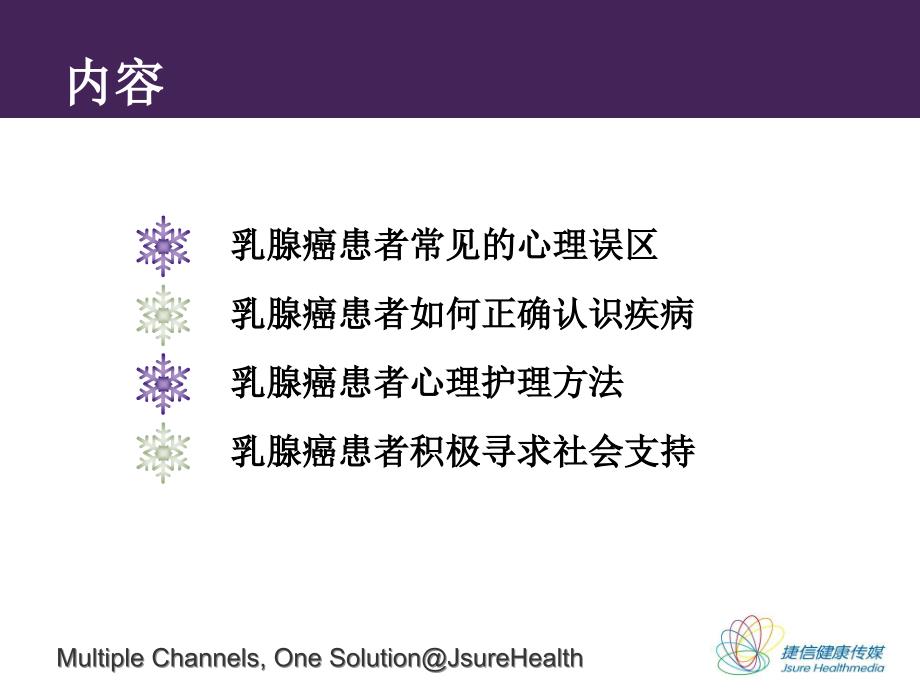 内容

乳腺癌患者常见的心理误区

乳腺癌患者如何正确认识疾病

乳腺癌患者心理护理方法

乳腺癌患者积极寻求社会支持

Multiple Channels, One Solution@JsureHealth

捷信健康传媒
Jsure Healthmedia